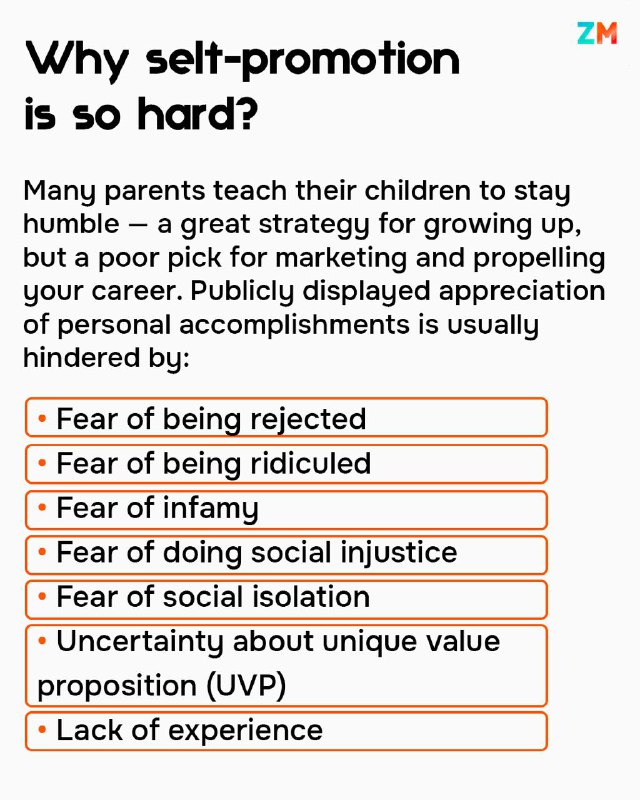 ZM

Why selt-promotion is so hard?

Many parents teach their children to stay humble — a great strategy for growing up, but a poor pick for marketing and propelling your career. Publicly displayed appreciation of personal accomplishments is usually hindered by:

• Fear of being rejected

• Fear of being ridiculed

• Fear of infamy

• Fear of doing social injustice

• Fear of social isolation

• Uncertainty about unique value proposition (UVP)

• Lack of experience